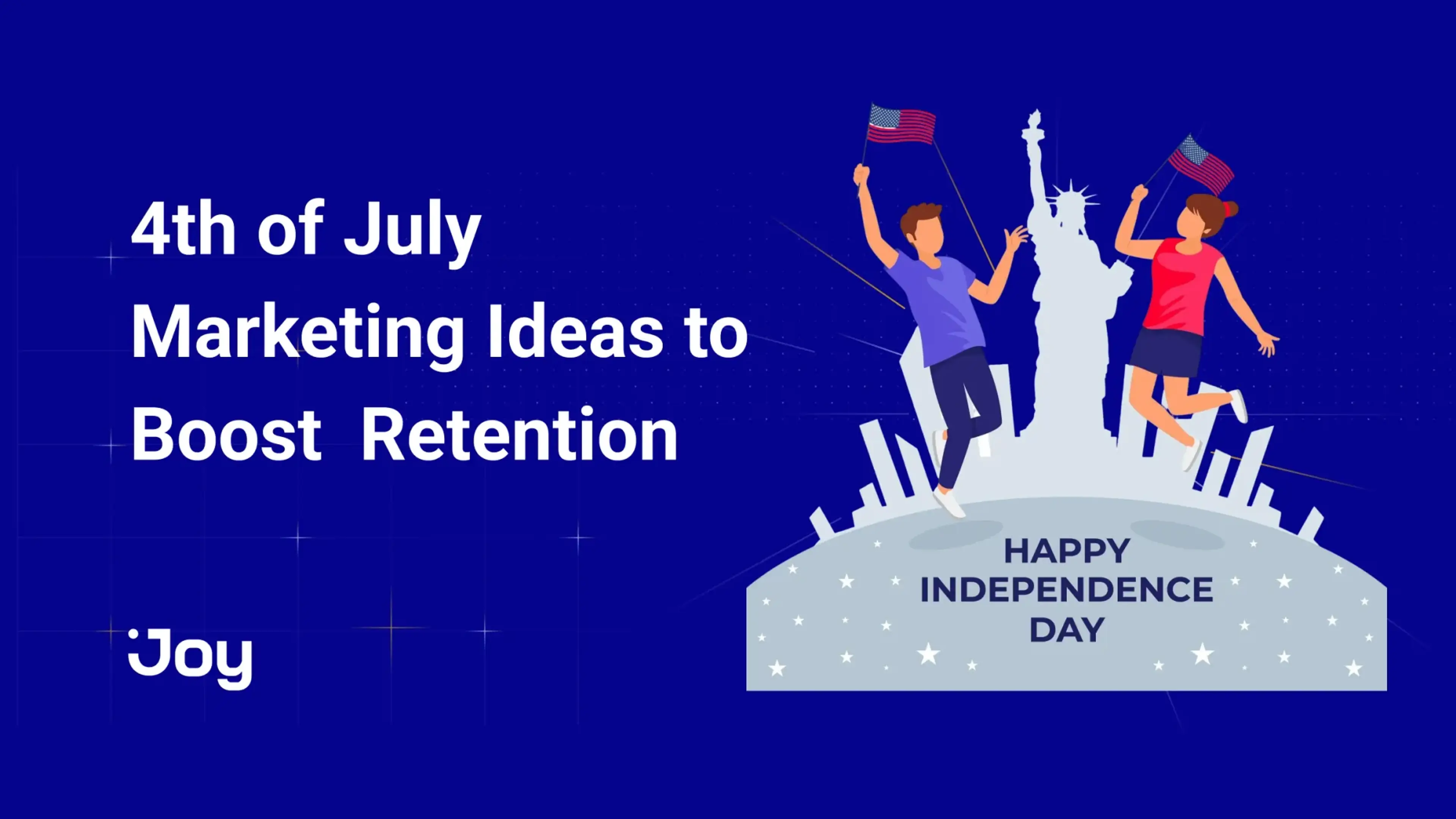 4th of July Marketing Ideas to Boost Retention

Joy

HAPPY INDEPENDENCE DAY